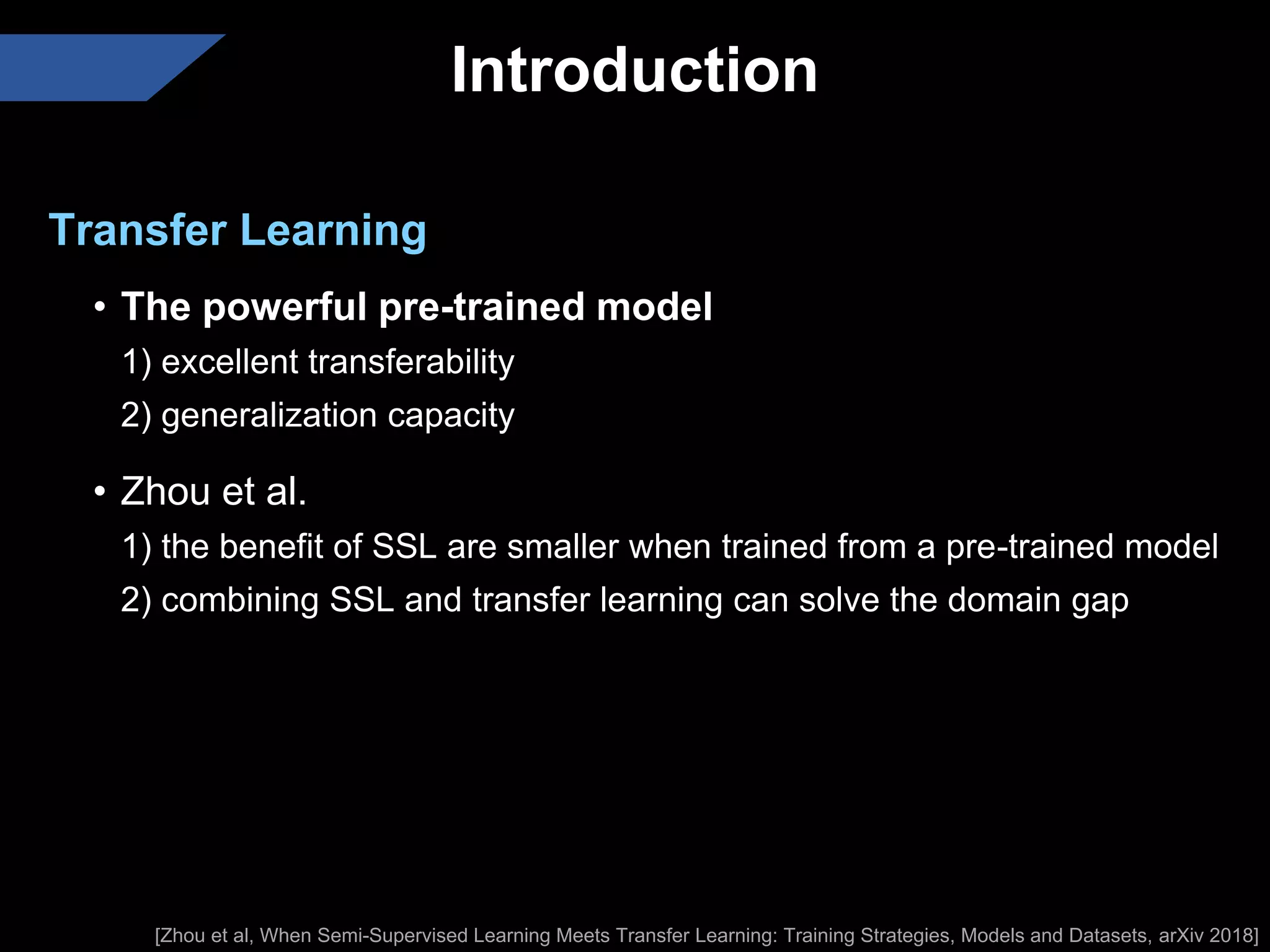 Introduction

Transfer Learning

• The powerful pre-trained model

1) excellent transferability

2) generalization capacity

• Zhou et al.

1) the benefit of SSL are smaller when trained from a pre-trained model

2) combining SSL and transfer learning can solve the domain gap

[Zhou et al, When Semi-Supervised Learning Meets Transfer Learning: Training Strategies, Models and Datasets, arXiv 2018]